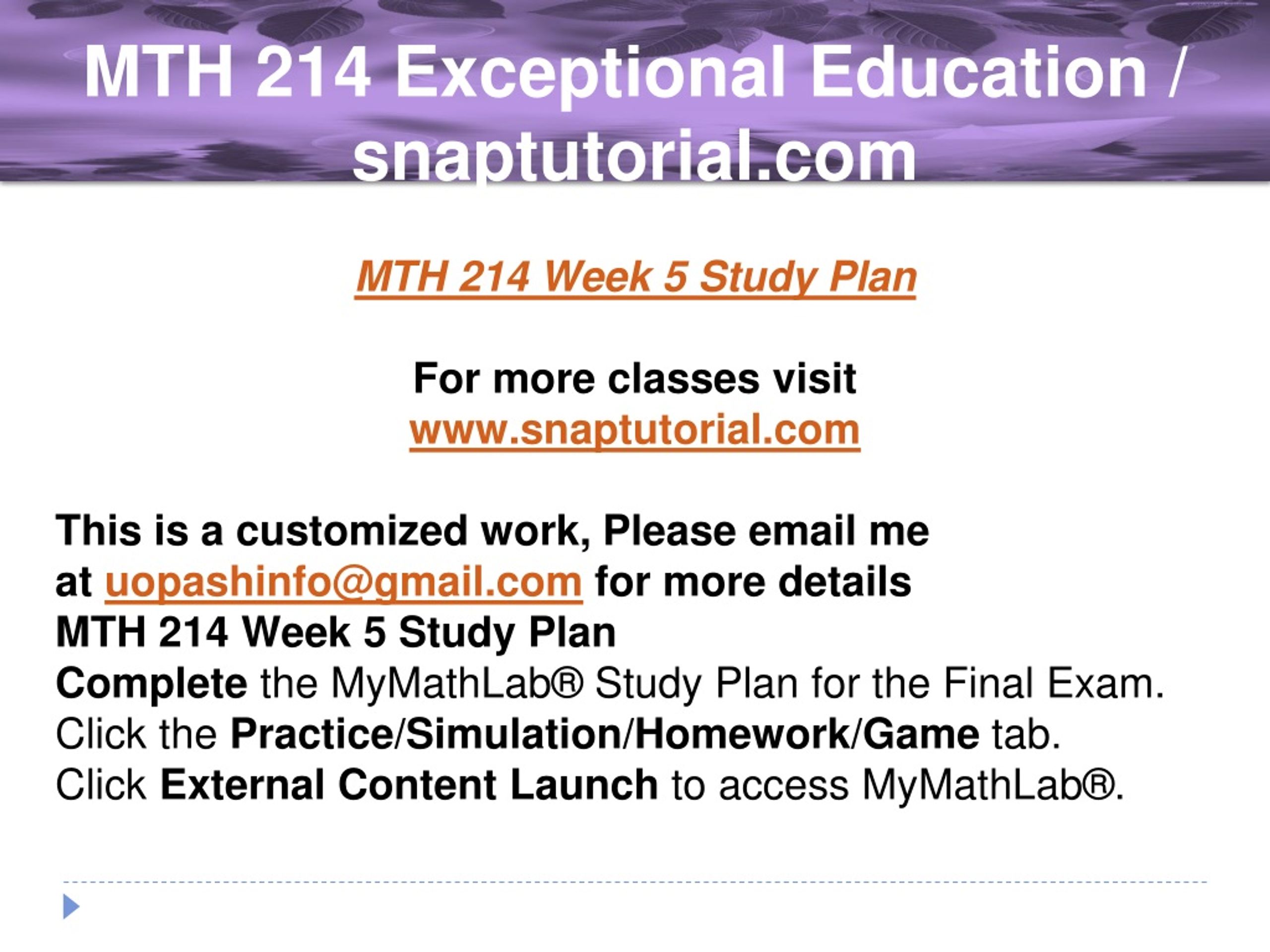 MTH 214 Exceptional Education / snaptutorial.com

MTH 214 Week 5 Study Plan

For more classes visit
www.snaptutorial.com

This is a customized work, Please email me at uopashinfo@gmail.com for more details
MTH 214 Week 5 Study Plan
Complete the MyMathLab® Study Plan for the Final Exam.
Click the Practice/Simulation/Homework/Game tab.
Click External Content Launch to access MyMathLab®.